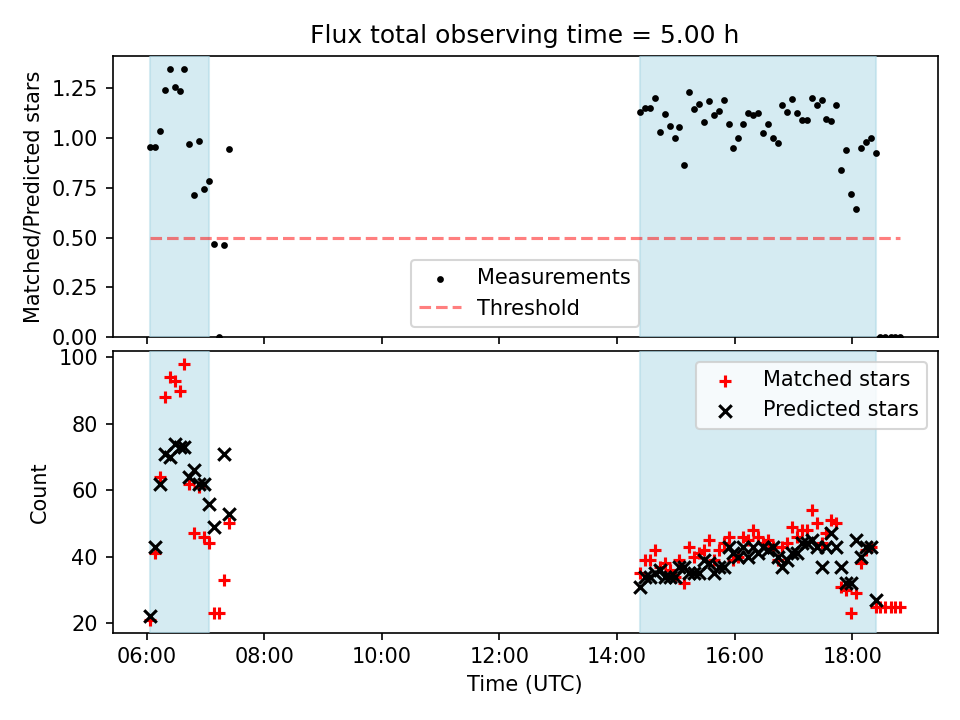 Flux total observing time = 5.00 h

Matched/Predicted stars

1.25
1.00
0.75
0.50
0.25
0.00

Measurements
Threshold

Count

100
80
60
40
20

Matched stars
Predicted stars

06:00
08:00
10:00
12:00
14:00
16:00
18:00
Time (UTC)